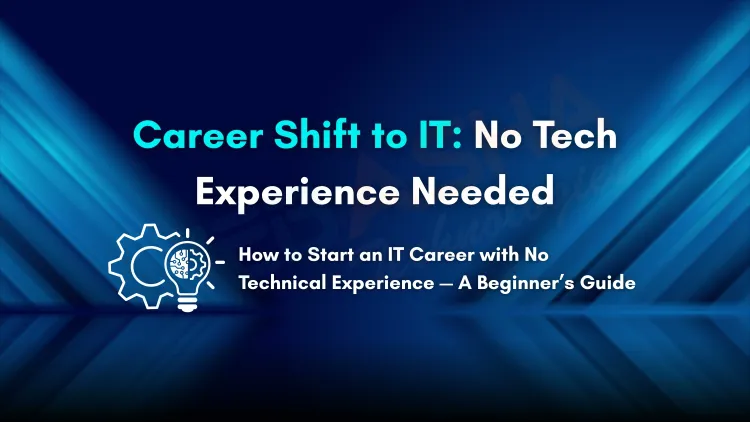 Career Shift to IT: No Tech Experience Needed

How to Start an IT Career with No Technical Experience — A Beginner's Guide